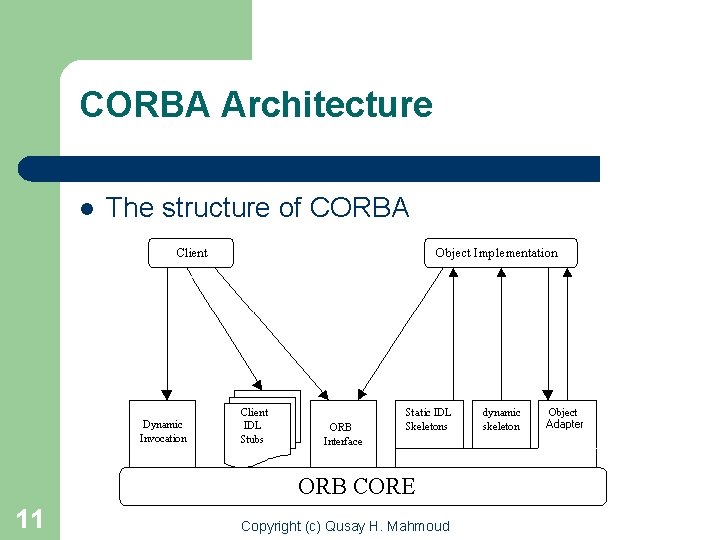 CORBA Architecture

The structure of CORBA

Client

Object Implementation

Dynamic Invocation

Client IDL Stubs

ORB Interface

Static IDL Skeletons

dynamic skeleton

Object Adapter

ORB CORE

11

Copyright (c) Qusay H. Mahmoud